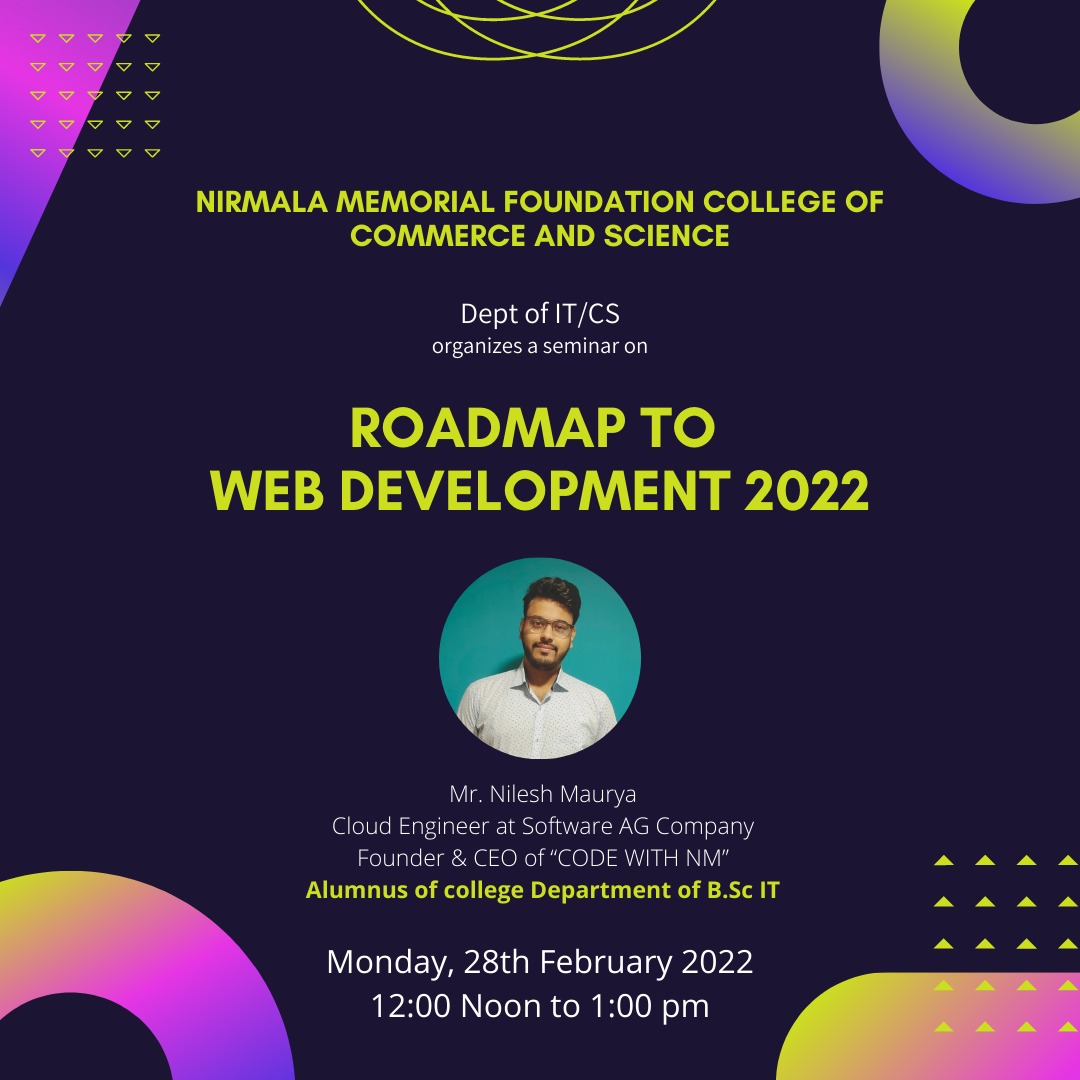 NIRMALA MEMORIAL FOUNDATION COLLEGE OF COMMERCE AND SCIENCE

Dept of IT/CS
organizes a seminar on

ROADMAP TO
WEB DEVELOPMENT 2022

Mr. Nilesh Maurya
Cloud Engineer at Software AG Company
Founder & CEO of “CODE WITH NM”
Alumnus of college Department of B.Sc IT

Monday, 28th February 2022
12:00 Noon to 1:00 pm